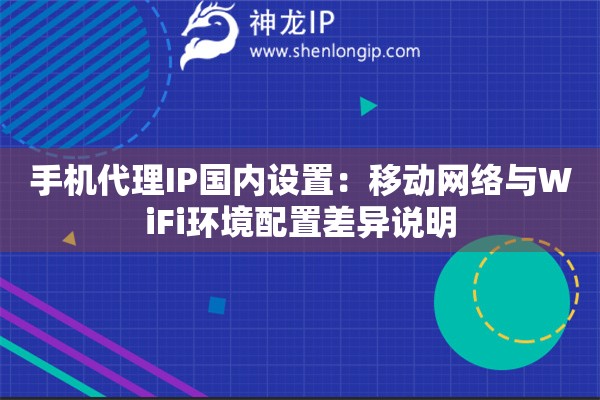 神龙IP
www.shenlongip.com

手机代理IP国内设置：移动网络与WiFi环境配置差异说明